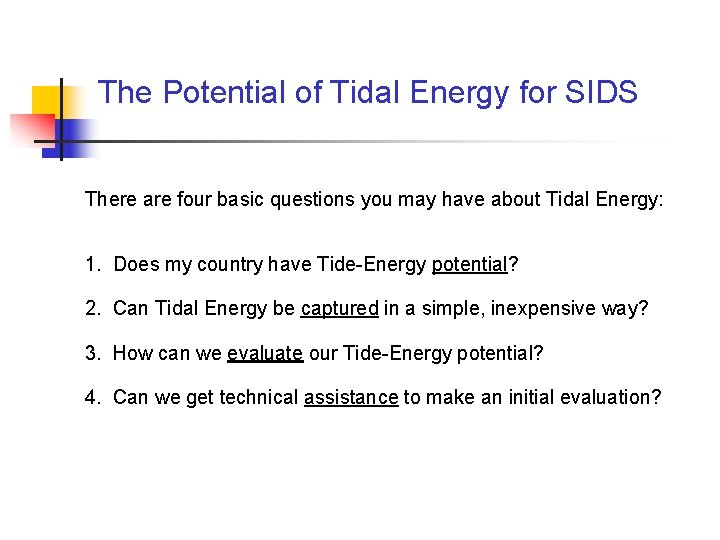 The Potential of Tidal Energy for SIDS

There are four basic questions you may have about Tidal Energy:

1. Does my country have Tide-Energy potential?

2. Can Tidal Energy be captured in a simple, inexpensive way?

3. How can we evaluate our Tide-Energy potential?

4. Can we get technical assistance to make an initial evaluation?